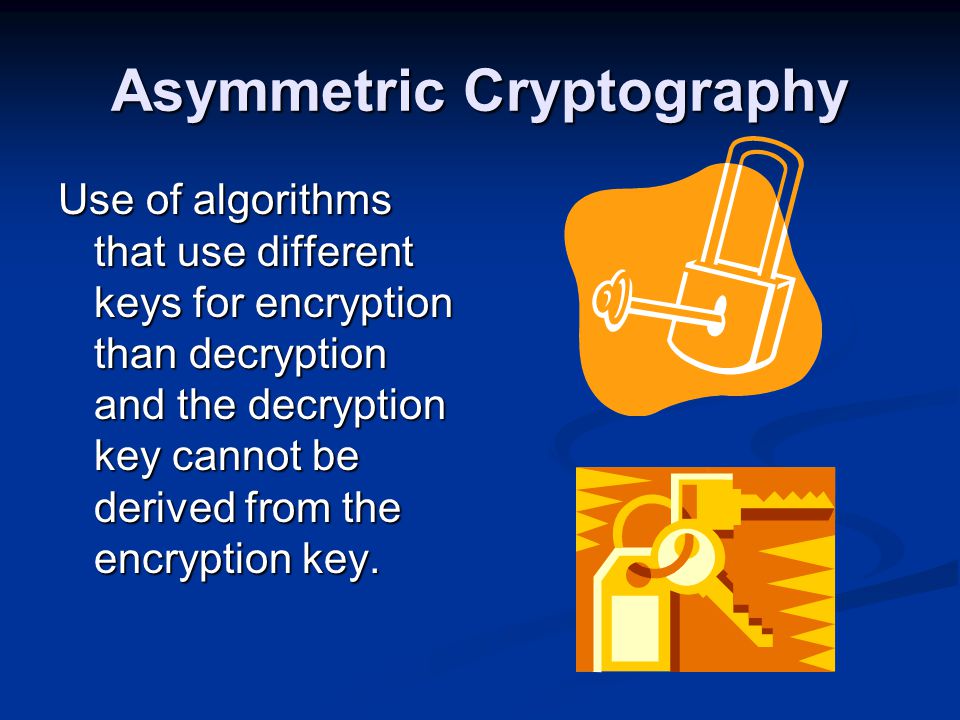 Asymmetric Cryptography

Use of algorithms that use different keys for encryption than decryption and the decryption key cannot be derived from the encryption key.